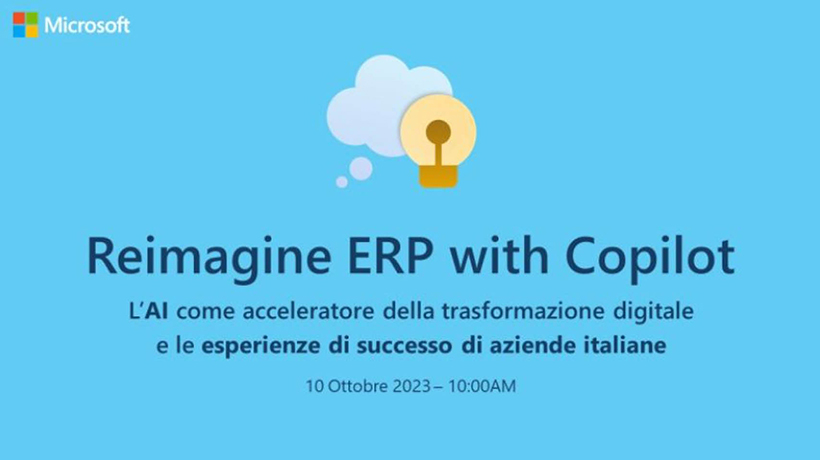 Microsoft

Reimagine ERP with Copilot

L'AI come acceleratore della trasformazione digitale e le esperienze di successo di aziende italiane

10 Ottobre 2023 – 10:00AM